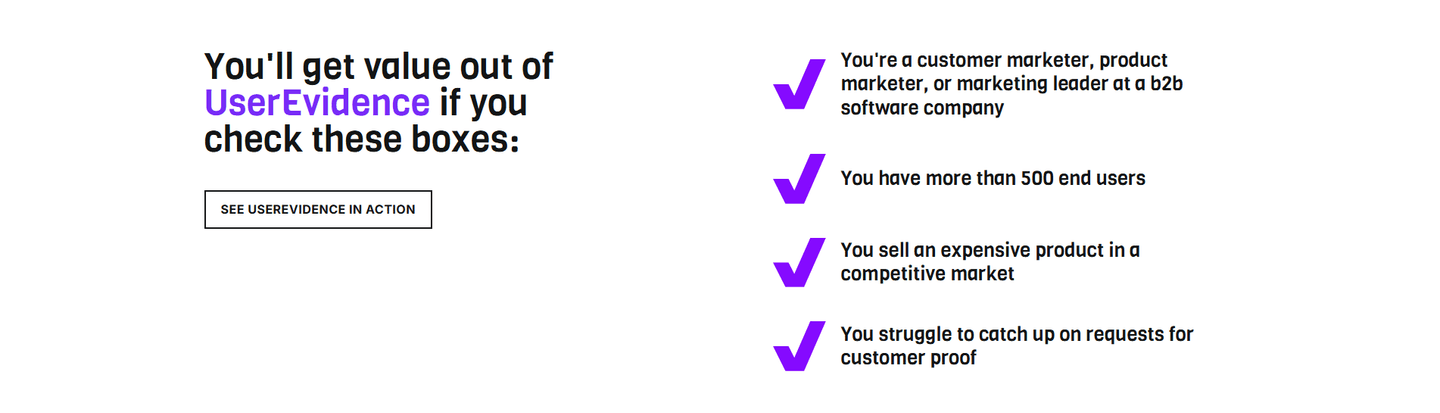 You'll get value out of UserEvidence if you check these boxes:

SEE USEREVIDENCE IN ACTION

You're a customer marketer, product marketer, or marketing leader at a b2b software company

You have more than 500 end users

You sell an expensive product in a competitive market

You struggle to catch up on requests for customer proof